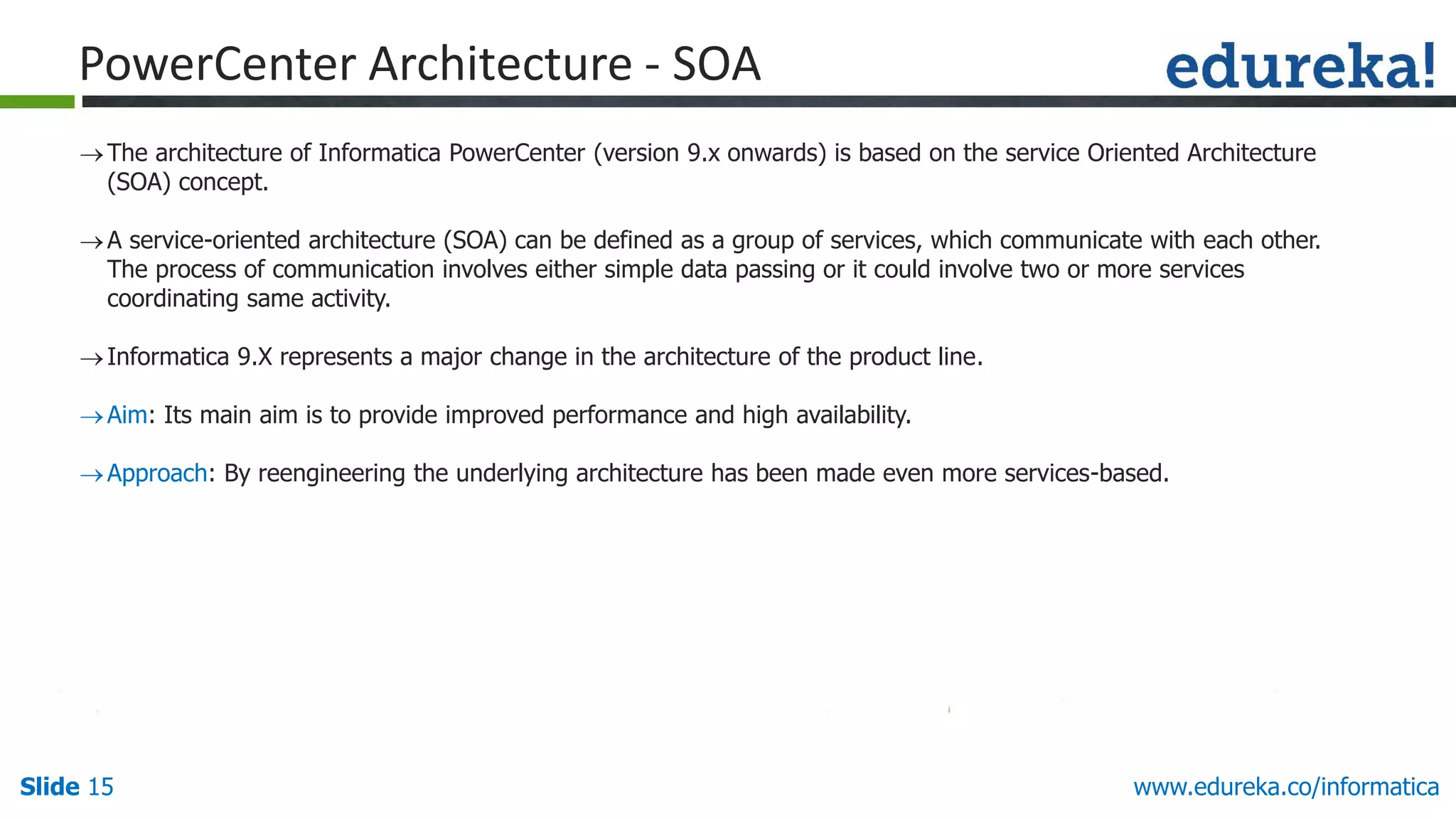 PowerCenter Architecture - SOA

edureka!

→ The architecture of Informatica PowerCenter (version 9.x onwards) is based on the service Oriented Architecture (SOA) concept.

→ A service-oriented architecture (SOA) can be defined as a group of services, which communicate with each other. The process of communication involves either simple data passing or it could involve two or more services coordinating same activity.

→ Informatica 9.X represents a major change in the architecture of the product line.

→ Aim: Its main aim is to provide improved performance and high availability.

→ Approach: By reengineering the underlying architecture has been made even more services-based.

Slide 15

www.edureka.co/informatica